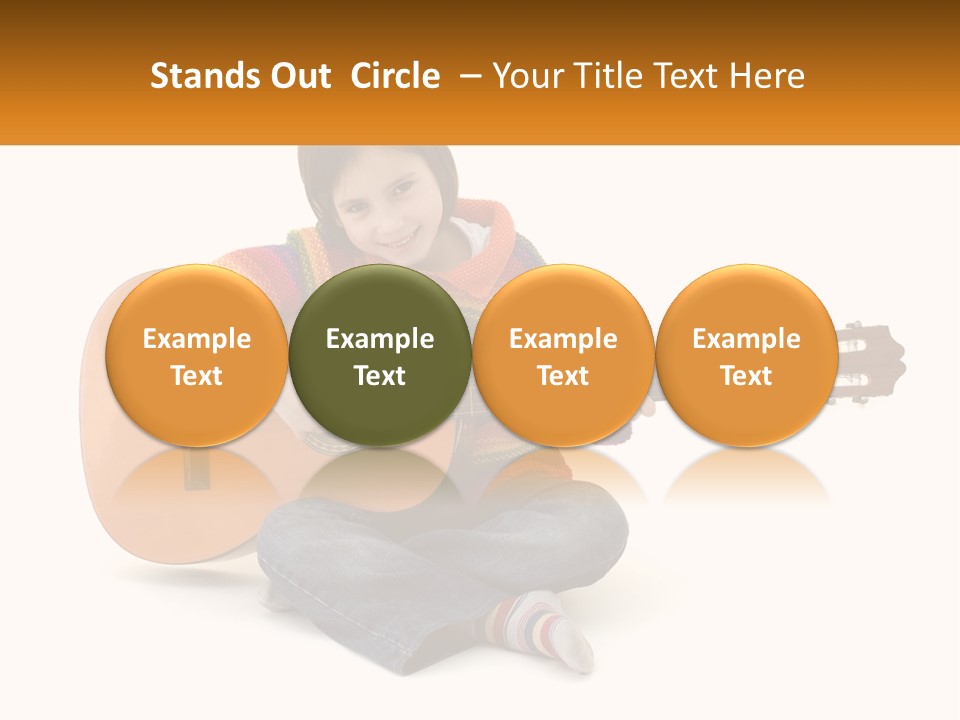 Stands Out Circle – Your Title Text Here

Example Text

Example Text

Example Text

Example Text